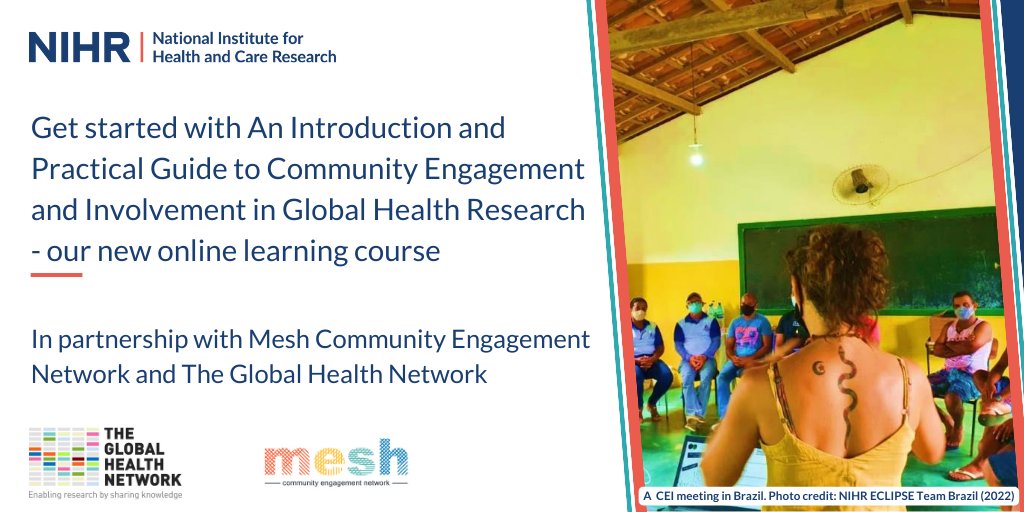 NIHR | National Institute for Health and Care Research

Get started with An Introduction and Practical Guide to Community Engagement and Involvement in Global Health Research - our new online learning course

In partnership with Mesh Community Engagement Network and The Global Health Network

THE GLOBAL HEALTH NETWORK
Enabling research by sharing knowledge

mesh
community engagement network

A CEI meeting in Brazil. Photo credit: NIHR ECLIPSE Team Brazil (2022)